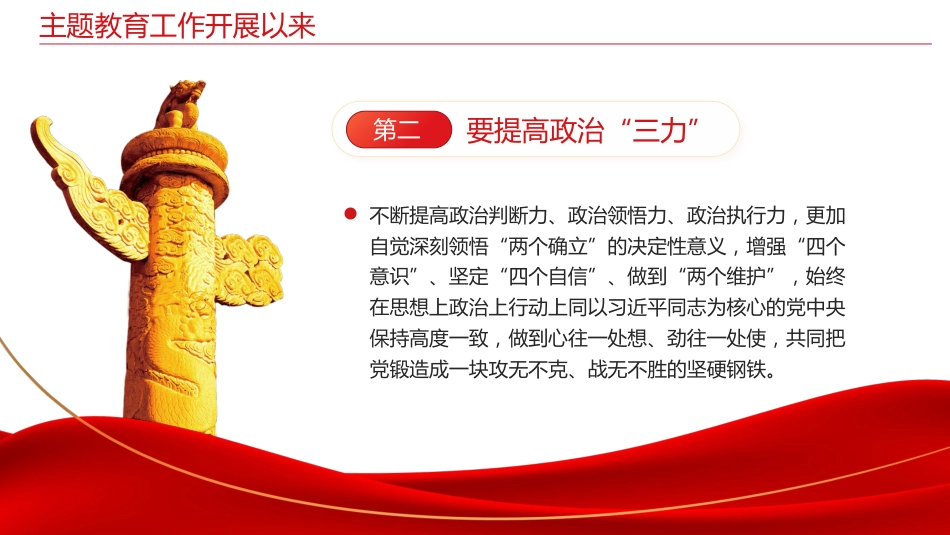 主题教育工作开展以来

第二 要提高政治“三力”

不断提高政治判断力、政治领悟力、政治执行力，更加自觉深刻领悟“两个确立”的决定性意义，增强“四个意识”、坚定“四个自信”、做到“两个维护”，始终在思想上政治上行动上同以习近平同志为核心的党中央保持高度一致，做到心往一处想、劲往一处使，共同把党锻造成一块攻无不克、战无不胜的坚硬钢铁。